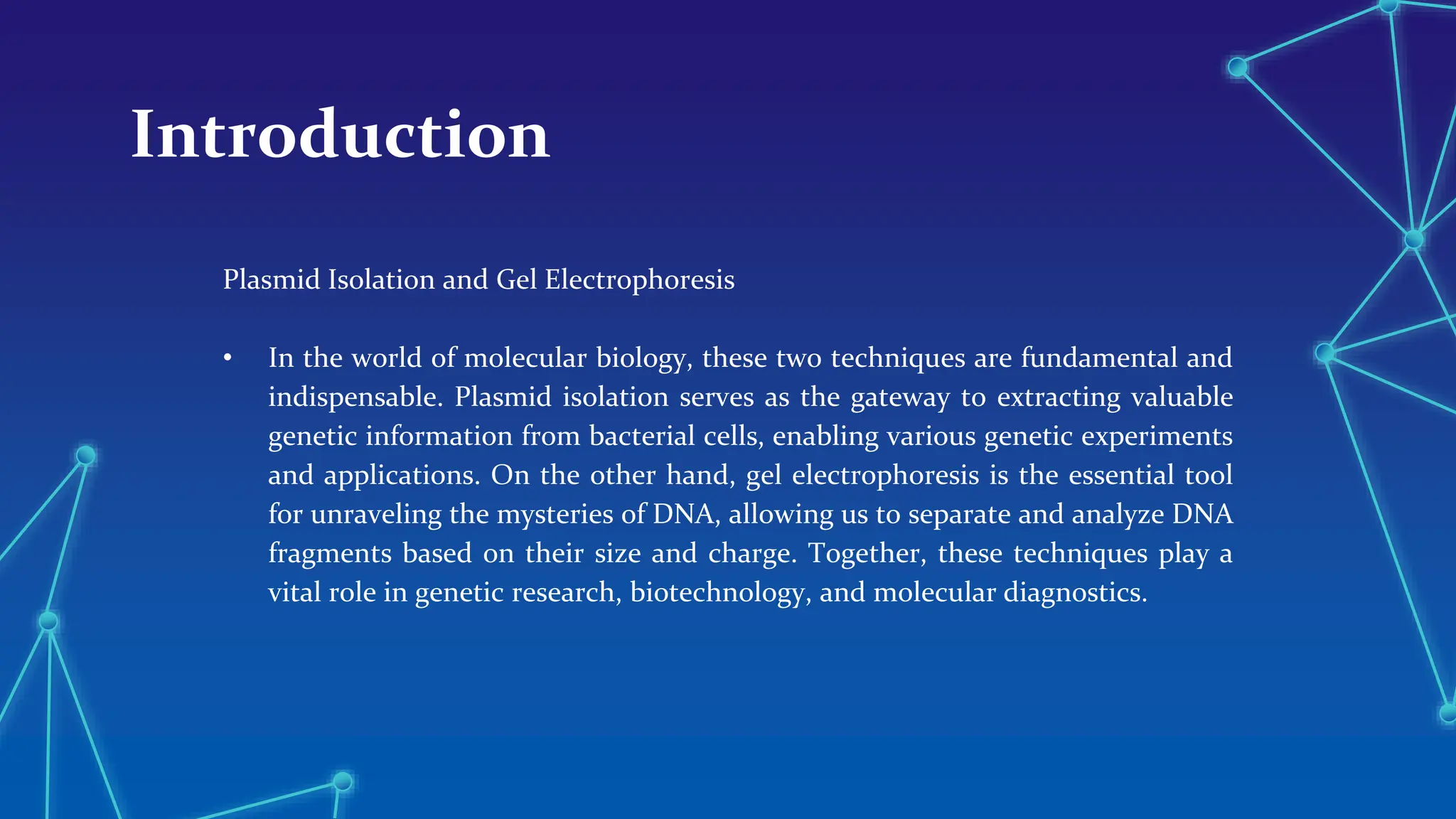 Introduction

Plasmid Isolation and Gel Electrophoresis

• In the world of molecular biology, these two techniques are fundamental and indispensable. Plasmid isolation serves as the gateway to extracting valuable genetic information from bacterial cells, enabling various genetic experiments and applications. On the other hand, gel electrophoresis is the essential tool for unraveling the mysteries of DNA, allowing us to separate and analyze DNA fragments based on their size and charge. Together, these techniques play a vital role in genetic research, biotechnology, and molecular diagnostics.